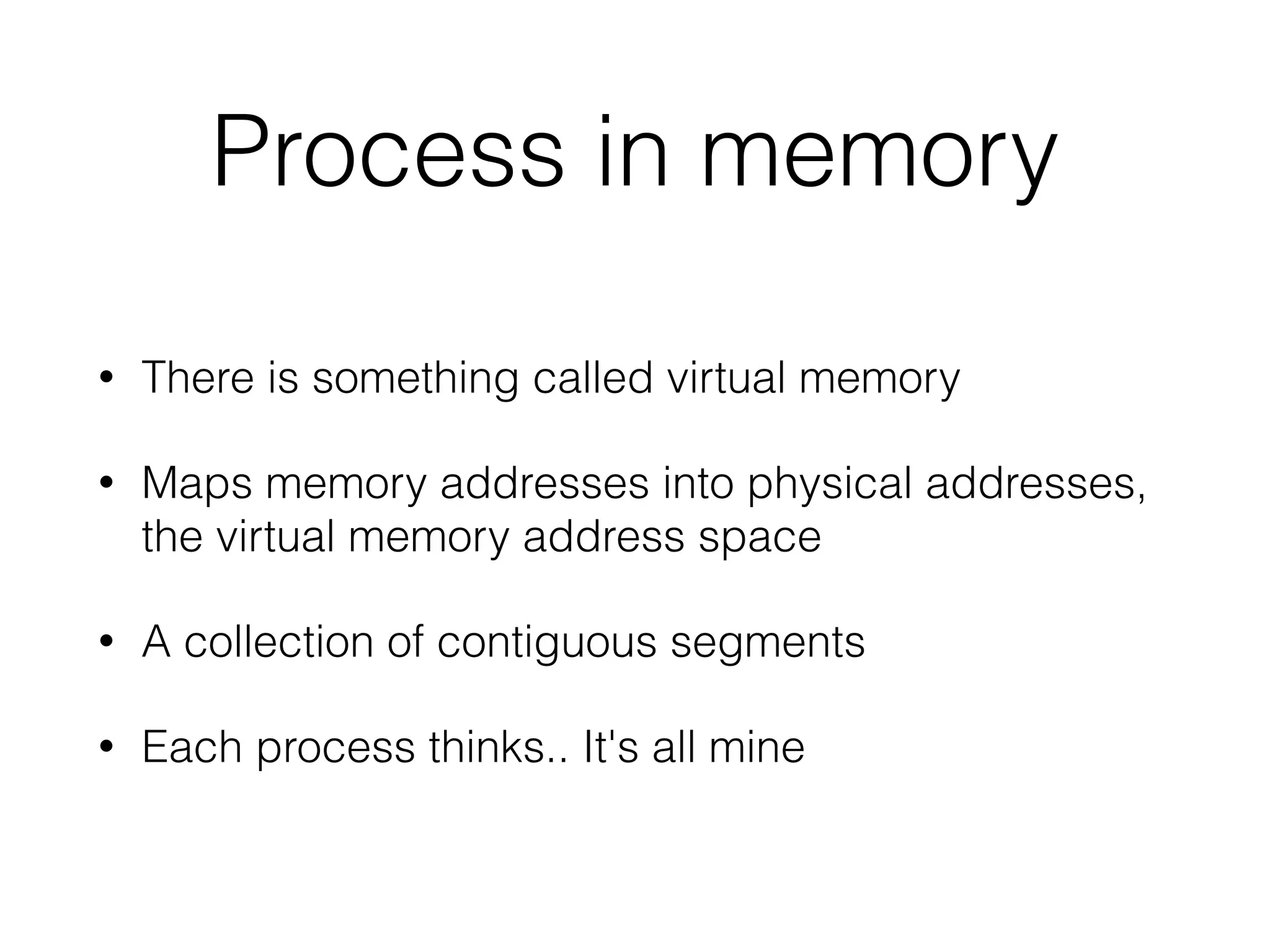 Process in memory

• There is something called virtual memory

• Maps memory addresses into physical addresses, the virtual memory address space

• A collection of contiguous segments

• Each process thinks.. It's all mine